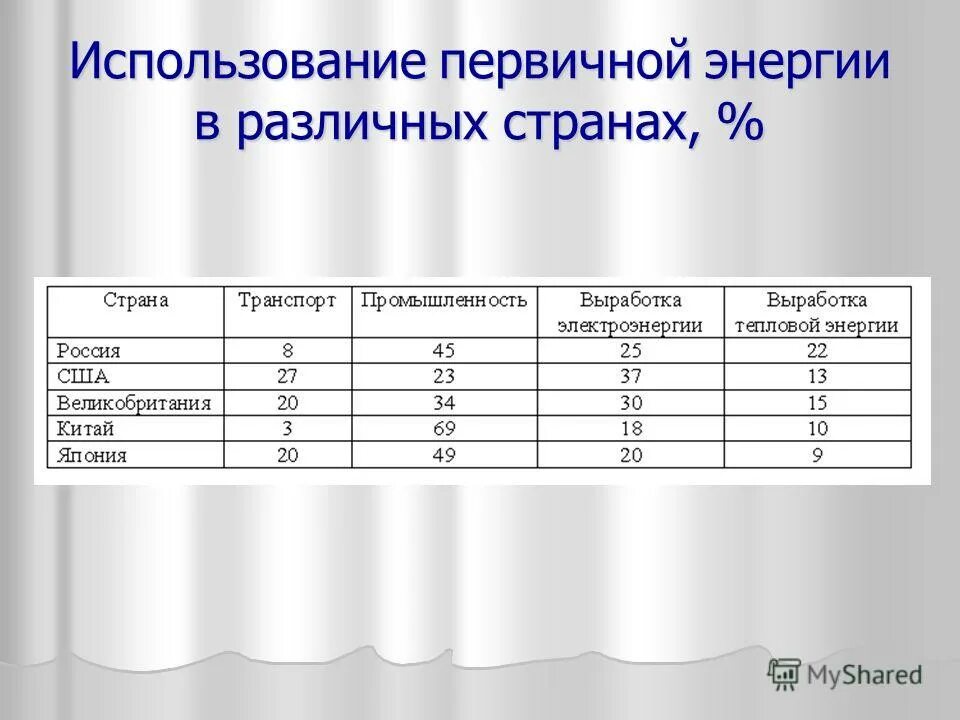 Использование первичной энергии в различных странах, %

| Страна | Транспорт | Промышленность | Выработка электроэнергии | Выработка тепловой энергии |
|---|---|---|---|---|
| Россия | 8 | 45 | 25 | 22 |
| США | 27 | 23 | 37 | 13 |
| Великобритания | 20 | 34 | 30 | 15 |
| Китай | 3 | 69 | 18 | 10 |
| Япония | 20 | 49 | 20 | 9 |

MyShared